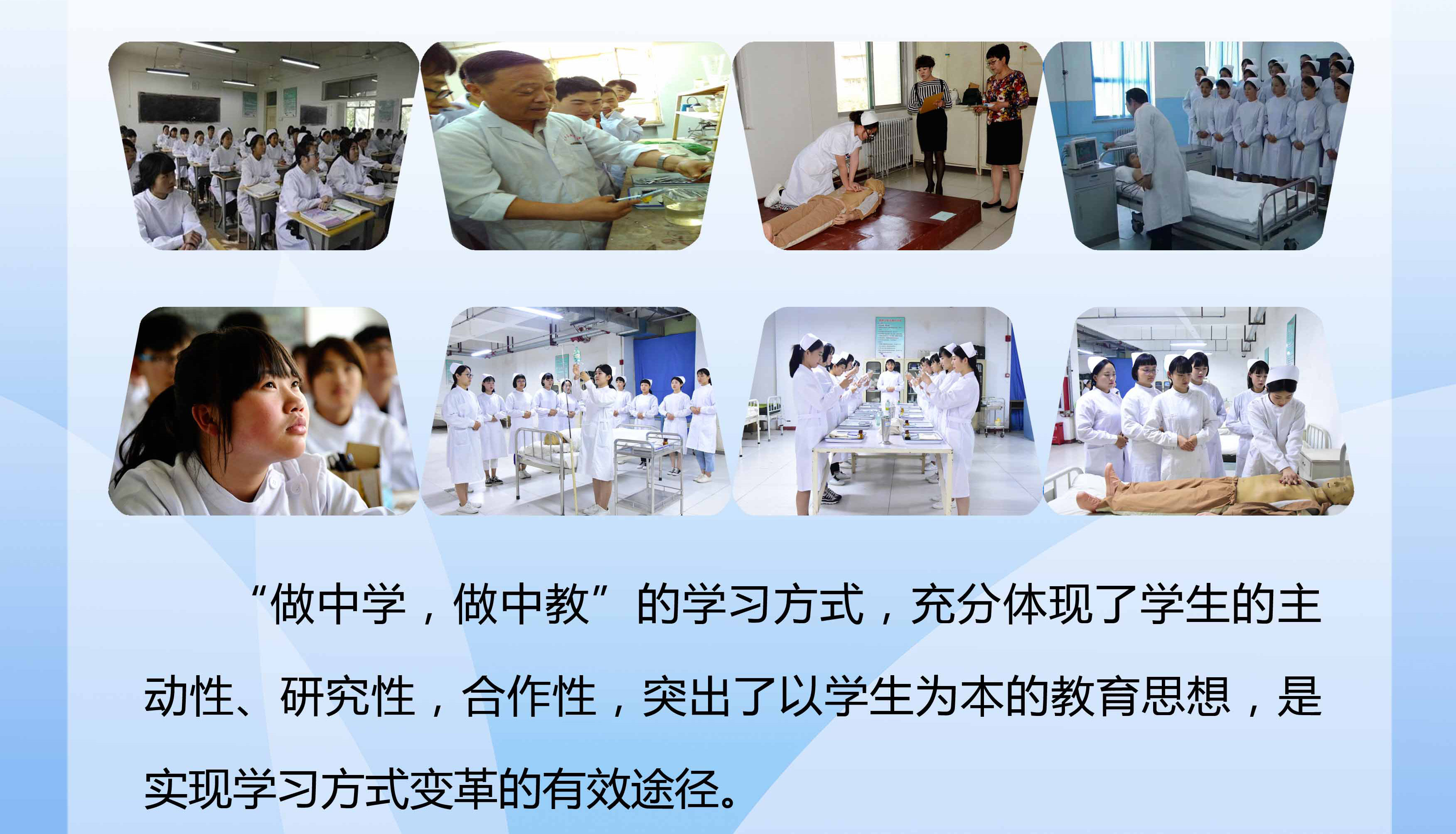 “做中学，做中教”的学习方式，充分体现了学生的主动性、研究性，合作性，突出了以学生为本的教育思想，是实现学习方式变革的有效途径。